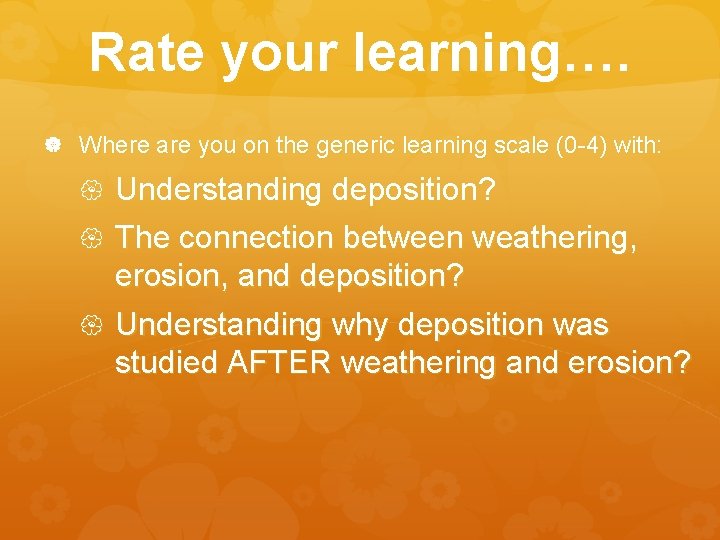 Rate your learning….

Where are you on the generic learning scale (0-4) with:

Understanding deposition?

The connection between weathering, erosion, and deposition?

Understanding why deposition was studied AFTER weathering and erosion?